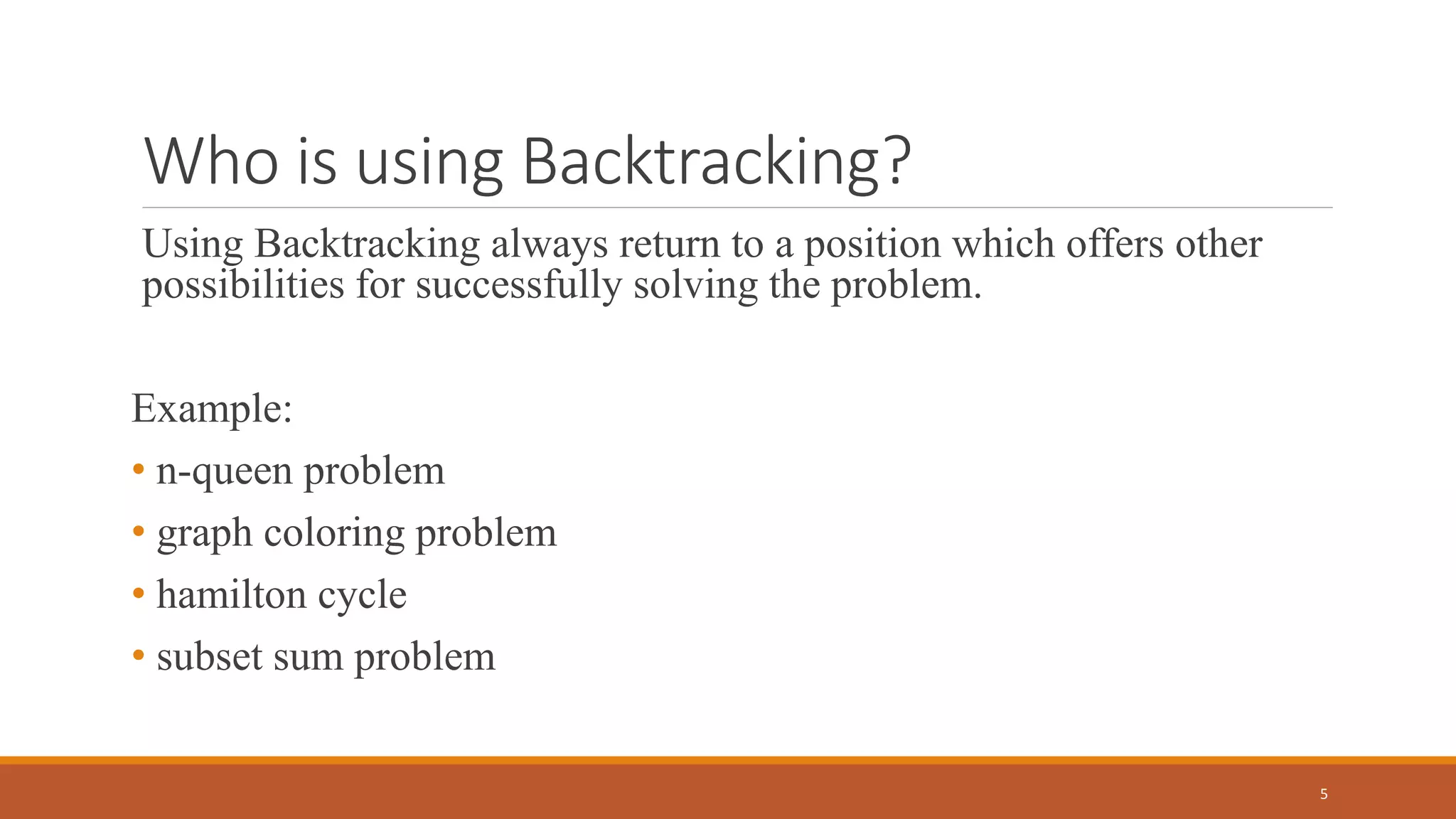 Who is using Backtracking?

Using Backtracking always return to a position which offers other possibilities for successfully solving the problem.

Example:

• n-queen problem
• graph coloring problem
• hamilton cycle
• subset sum problem

5